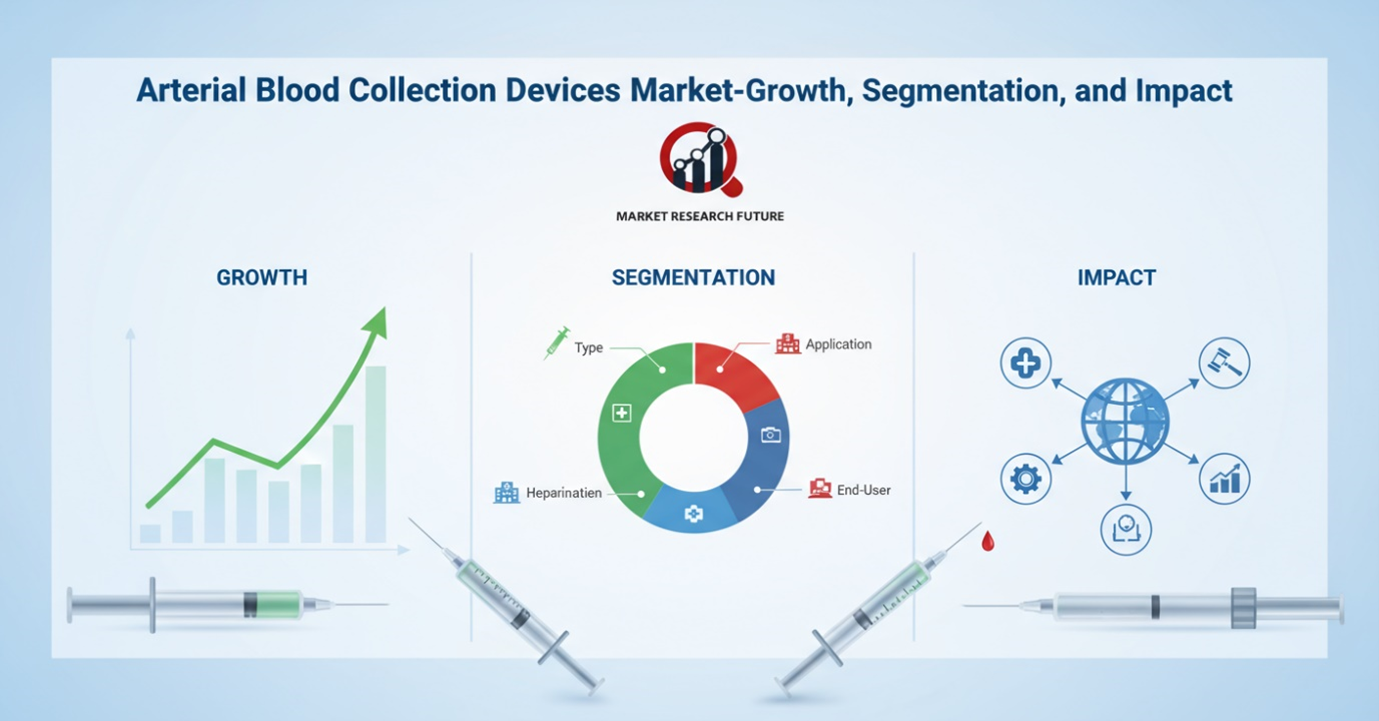 Arterial Blood Collection Devices Market-Growth, Segmentation, and Impact

MARKET RESEARCH FUTURE

GROWTH

SEGMENTATION

Type

Application

Heparinatien

End-User

IMPACT